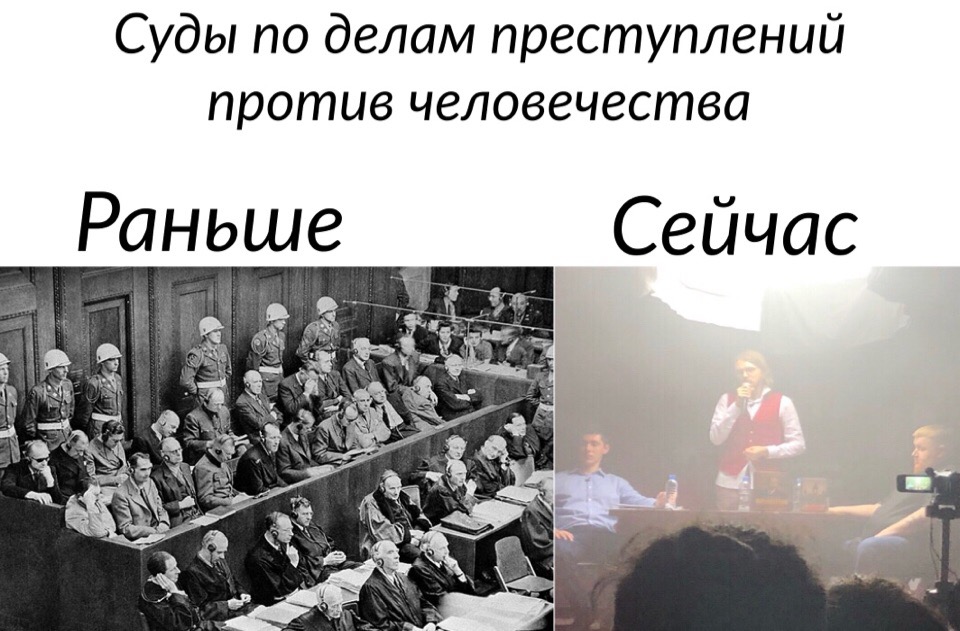 Суды по делам преступлений против человечества

Раньше

Сейчас